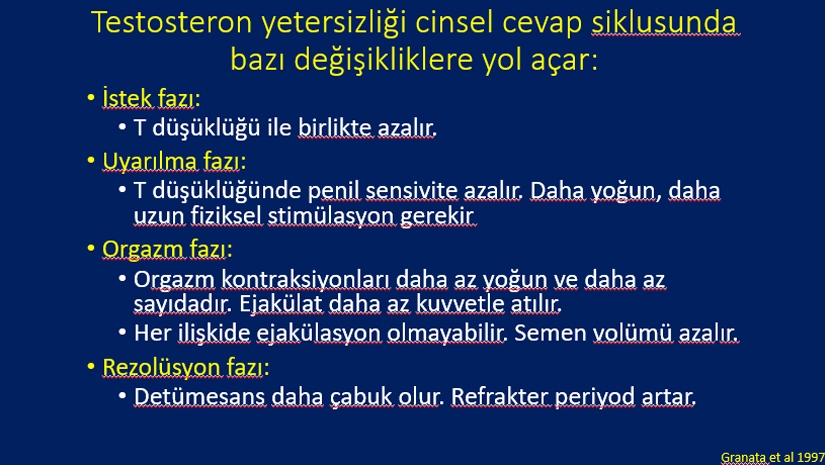 Testosteron yetersizliği cinsel cevap siklusunda bazı değişikliklere yol açar:

• İstek fazı:
• T düşüklüğü ile birlikte azalır.

• Uyarılma fazı:
• T düşüklüğünde penil sensivite azalır. Daha yoğun, daha uzun fiziksel stimülasyon gerekir

• Orgazm fazı:
• Orgazm kontraksiyonları daha az yoğun ve daha az sayıdadır. Ejakülat daha az kuvvetle atılır.
• Her ilişkide ejakülasyon olmayabilir. Semen volümü azalır.

• Rezolüsyon fazı:
• Detümesans daha çabuk olur. Refrakter periyod artar.

Granata et al 1997